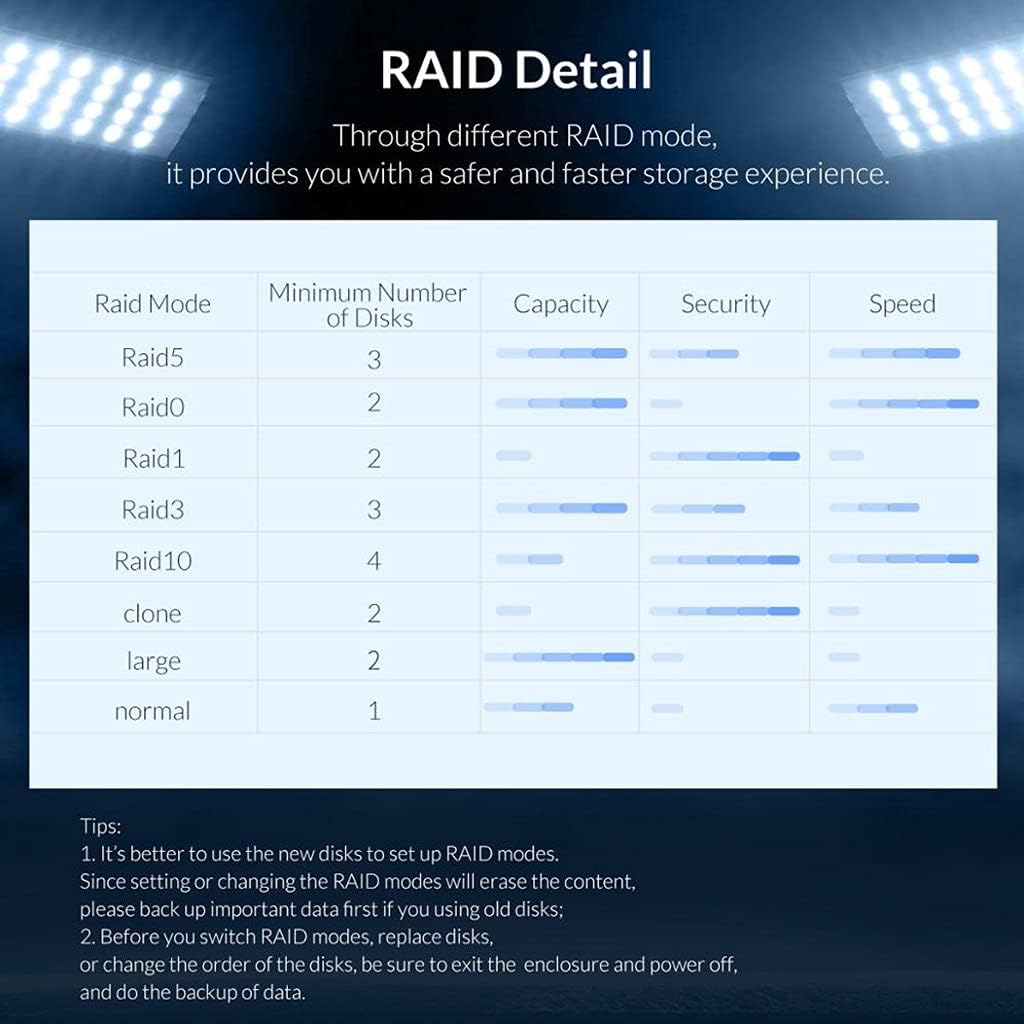 RAID Detail

Through different RAID mode, it provides you with a safer and faster storage experience.

| Raid Mode | Minimum Number of Disks | Capacity | Security | Speed |
|---|---|---|---|---|
| Raid5 | 3 | | | |
| Raid0 | 2 | | | |
| Raid1 | 2 | | | |
| Raid3 | 3 | | | |
| Raid10 | 4 | | | |
| clone | 2 | | | |
| large | 2 | | | |
| normal | 1 | | | |

Tips:
1. It's better to use the new disks to set up RAID modes. Since setting or changing the RAID modes will erase the content, please back up important data first if you using old disks;
2. Before you switch RAID modes, replace disks, or change the order of the disks, be sure to exit the enclosure and power off, and do the backup of data.